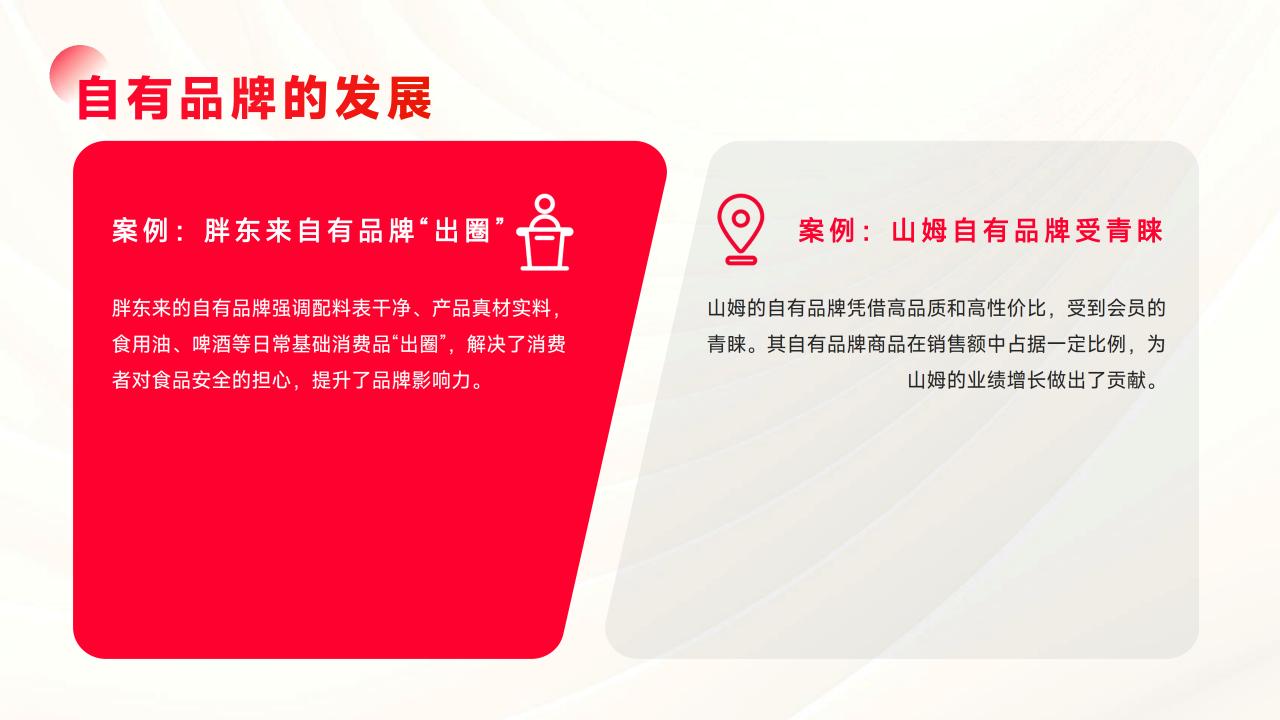 自有品牌的发展

案例：胖东来自有品牌“出圈”

胖东来的自有品牌强调配料表干净、产品真材实料，食用油、啤酒等日常基础消费品“出圈”，解决了消费者对食品安全的担心，提升了品牌影响力。

案例：山姆自有品牌受青睐

山姆的自有品牌凭借高品质和高性价比，受到会员的青睐。其自有品牌商品在销售额中占据一定比例，为山姆的业绩增长做出了贡献。